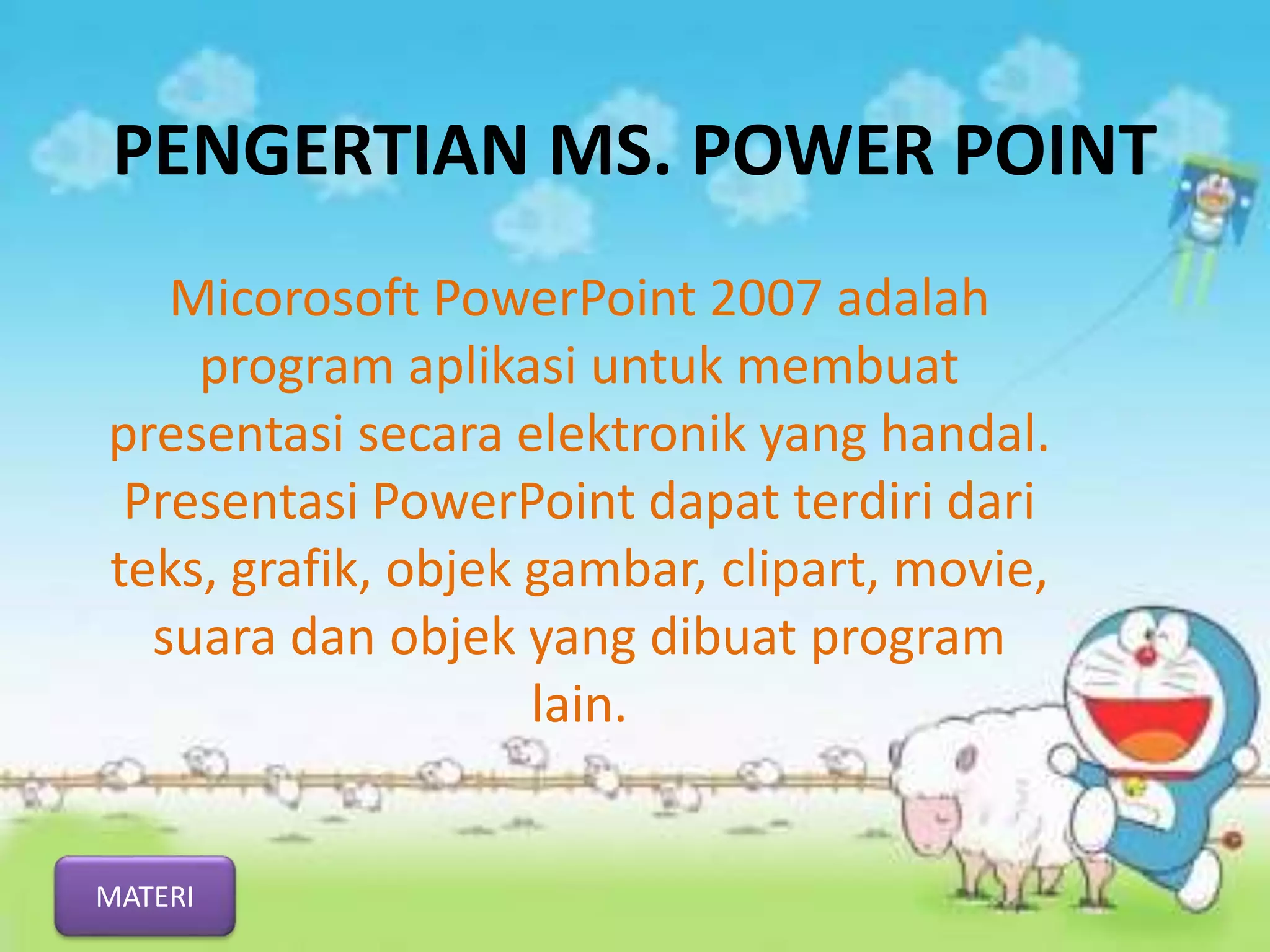 PENGERTIAN MS. POWER POINT

Micorosoft PowerPoint 2007 adalah program aplikasi untuk membuat presentasi secara elektronik yang handal. Presentasi PowerPoint dapat terdiri dari teks, grafik, objek gambar, clipart, movie, suara dan objek yang dibuat program lain.

MATERI